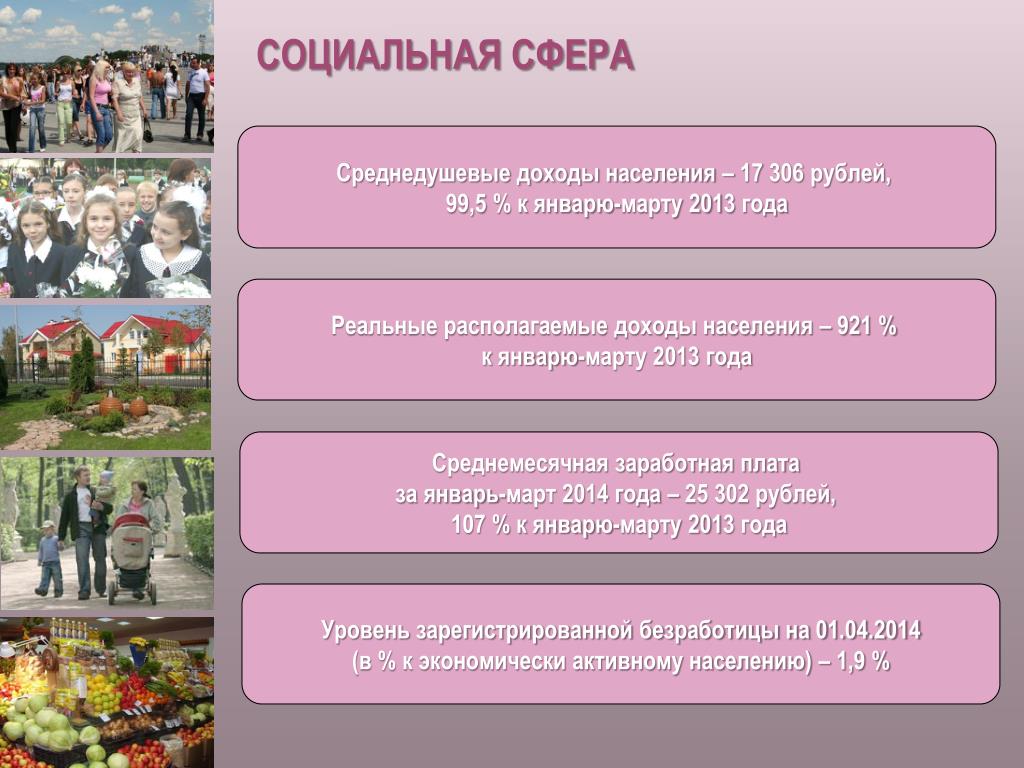 СОЦИАЛЬНАЯ СФЕРА

Среднедушевые доходы населения – 17 306 рублей, 99,5 % к январю-марту 2013 года

Реальные располагаемые доходы населения – 921 % к январю-марту 2013 года

Среднемесячная заработная плата за январь-март 2014 года – 25 302 рублей, 107 % к январю-марту 2013 года

Уровень зарегистрированной безработицы на 01.04.2014 (в % к экономически активному населению) – 1,9 %